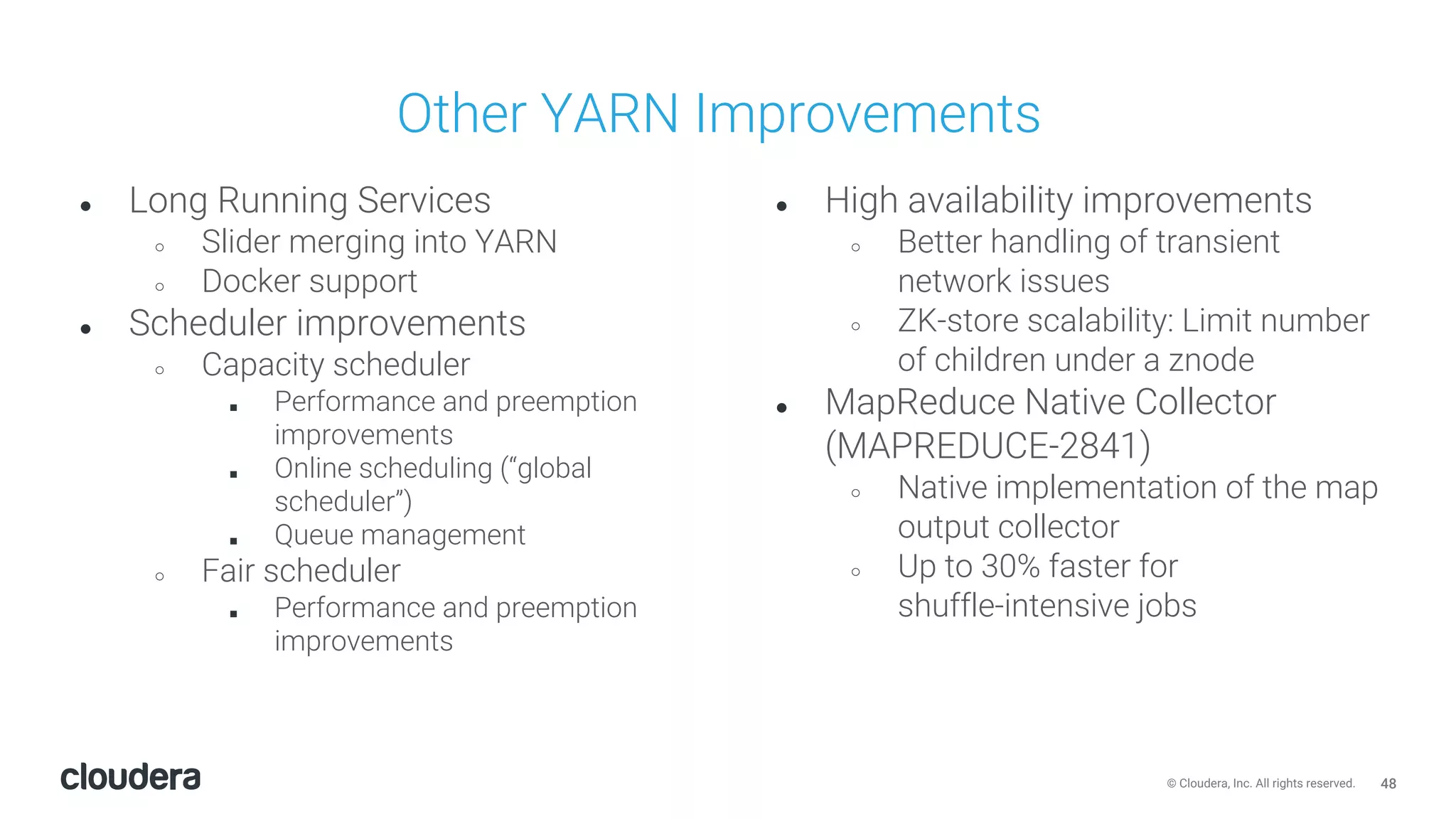 Other YARN Improvements

- Long Running Services
  - Slider merging into YARN
  - Docker support
- Scheduler improvements
  - Capacity scheduler
    - Performance and preemption improvements
    - Online scheduling (“global scheduler”)
    - Queue management
  - Fair scheduler
    - Performance and preemption improvements

- High availability improvements
  - Better handling of transient network issues
  - ZK-store scalability: Limit number of children under a znode
- MapReduce Native Collector (MAPREDUCE-2841)
  - Native implementation of the map output collector
  - Up to 30% faster for shuffle-intensive jobs

cloudera

© Cloudera, Inc. All rights reserved. 48